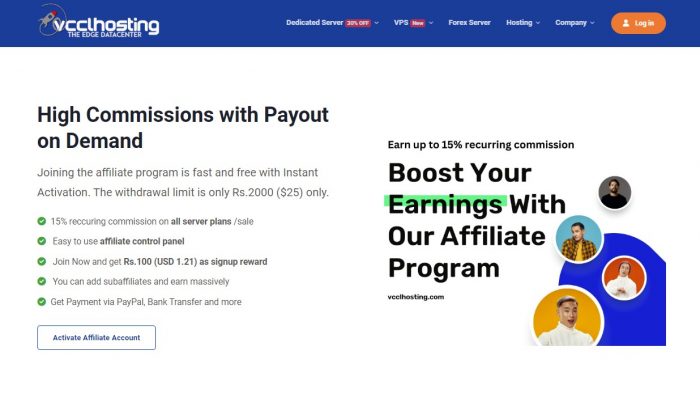 vcclhosting
THE EDGE DATACENTER

Dedicated Server 30% OFF
VPS New
Forex Server
Hosting
Company
Log in

High Commissions with Payout on Demand

Joining the affiliate program is fast and free with Instant Activation. The withdrawal limit is only Rs.2000 ($25) only.

15% reccuring commission on all server plans /sale
Easy to use affiliate control panel
Join Now and get Rs.100 (USD 1.21) as signup reward
You can add subaffiliates and earn massively
Get Payment via PayPal, Bank Transfer and more

Activate Affiliate Account

Earn up to 15% recurring commission

Boost Your Earnings With Our Affiliate Program

vcclhosting.com